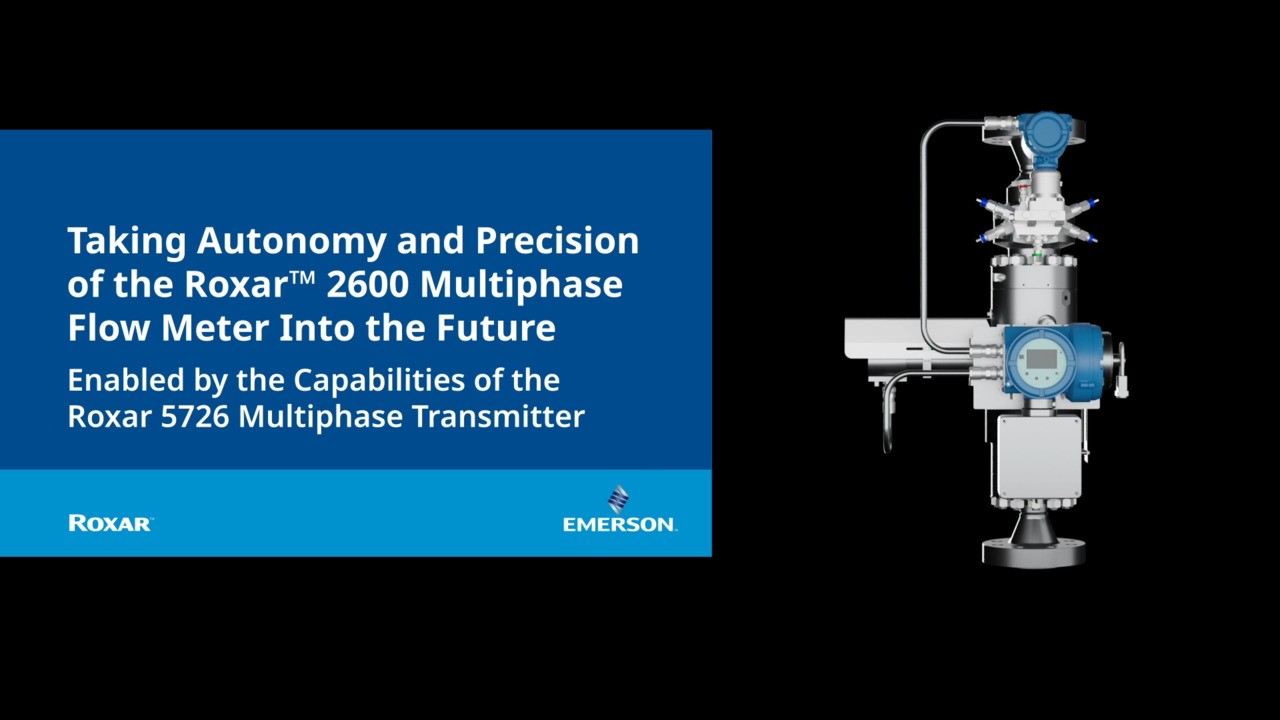 Taking Autonomy and Precision of the Roxar™ 2600 Multiphase Flow Meter Into the Future

Enabled by the Capabilities of the Roxar 5726 Multiphase Transmitter

ROXAR

EMERSON.